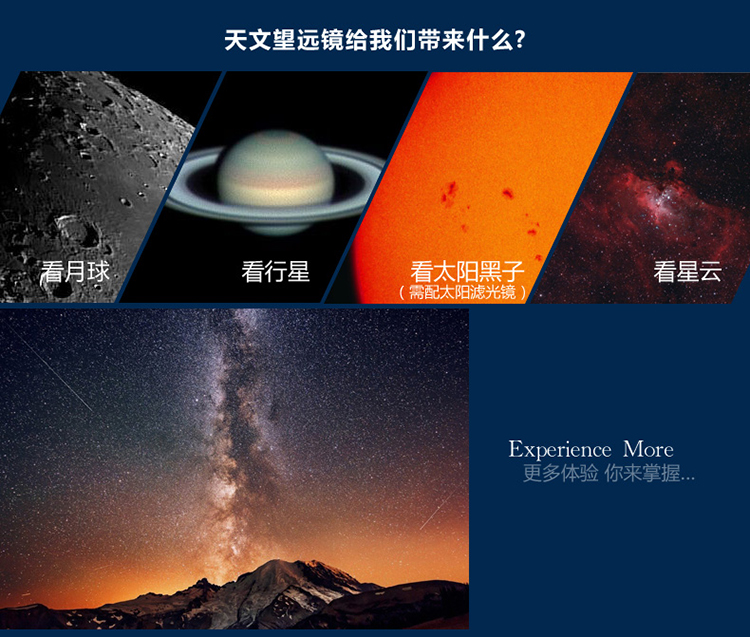 天文望远镜给我们带来什么?

看月球

看行星

看太阳黑子
（需配太阳滤光镜）

看星云

Experience More
更多体验 你来掌握...